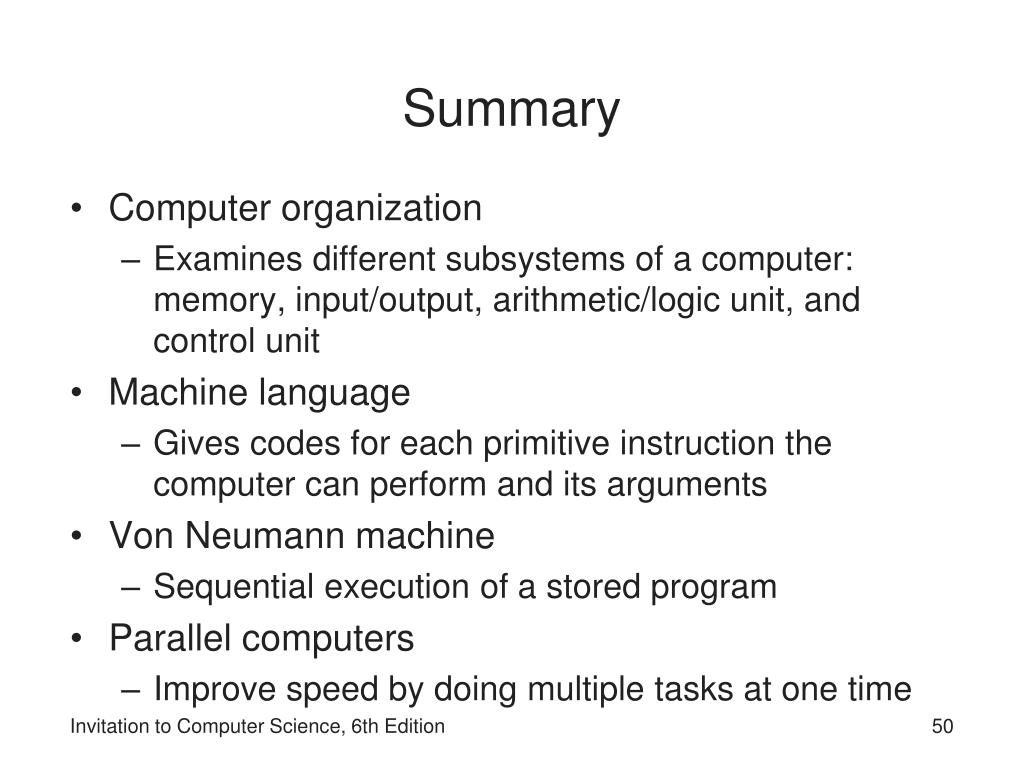 Summary

• Computer organization
– Examines different subsystems of a computer: memory, input/output, arithmetic/logic unit, and control unit
• Machine language
– Gives codes for each primitive instruction the computer can perform and its arguments
• Von Neumann machine
– Sequential execution of a stored program
• Parallel computers
– Improve speed by doing multiple tasks at one time

Invitation to Computer Science, 6th Edition

50